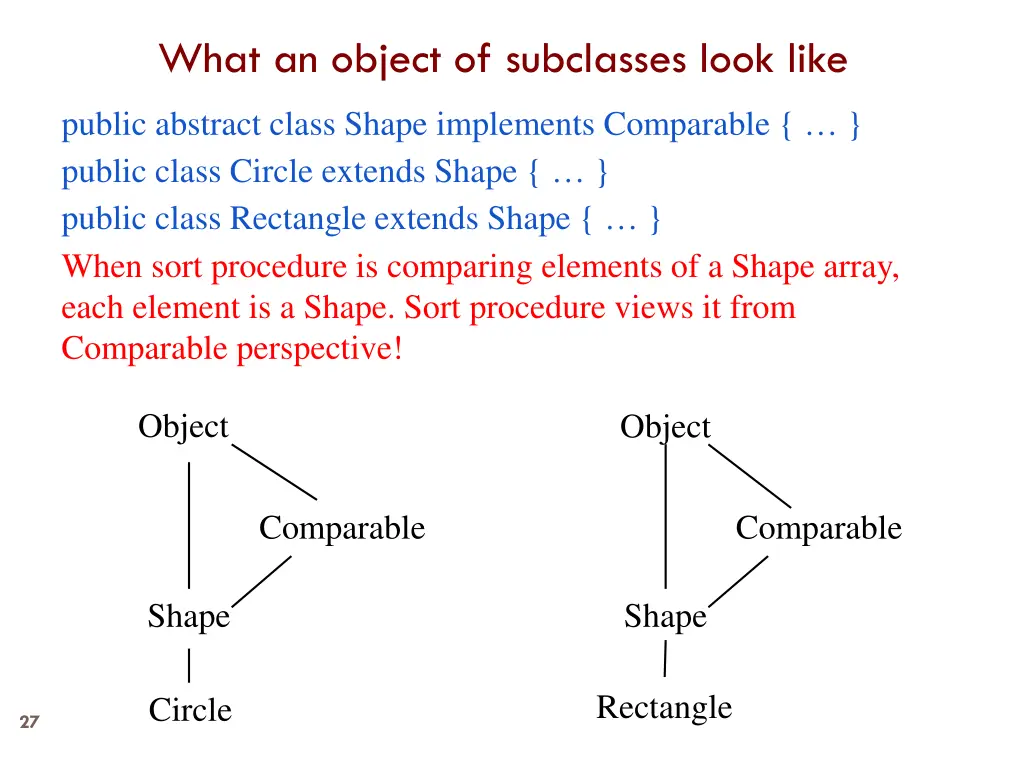 What an object of subclasses look like

public abstract class Shape implements Comparable { … }
public class Circle extends Shape { … }
public class Rectangle extends Shape { … }

When sort procedure is comparing elements of a Shape array, each element is a Shape. Sort procedure views it from Comparable perspective!

Object
Comparable
Shape
Circle

Object
Comparable
Shape
Rectangle

27